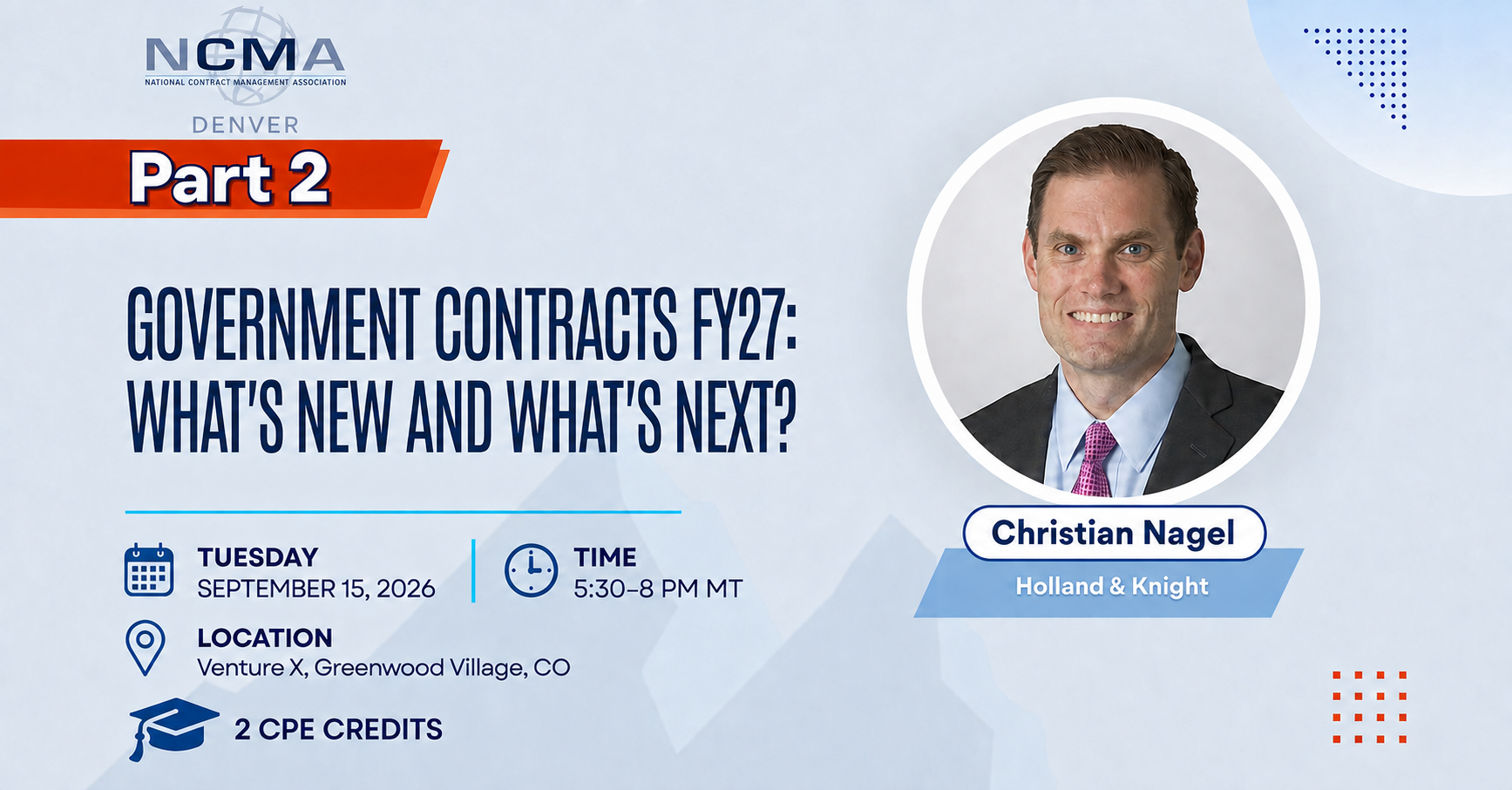 NCMA
NATIONAL CONTRACT MANAGEMENT ASSOCIATION
DENVER

Part 2

GOVERNMENT CONTRACTS FY27: WHAT'S NEW AND WHAT'S NEXT?

TUESDAY
SEPTEMBER 15, 2026

TIME
5:30–8 PM MT

LOCATION
Venture X, Greenwood Village, CO

2 CPE CREDITS

Christian Nagel
Holland & Knight